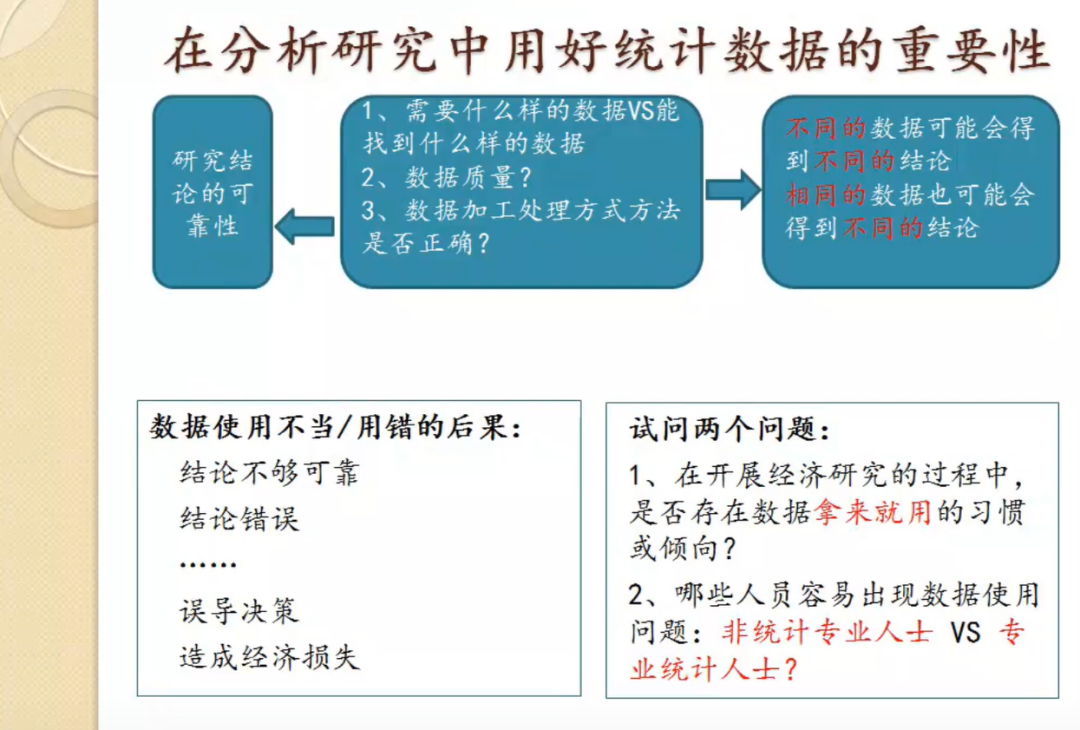 在分析研究中用好统计数据的重要性

研究结论的可靠性

1、需要什么样的数据VS能找到什么样的数据
2、数据质量？
3、数据加工处理方式方法是否正确？

不同的数据可能会得到不同的结论
相同的数据也可能会得到不同的结论

数据使用不当/用错的后果：
结论不够可靠
结论错误
……
误导决策
造成经济损失

试问两个问题：
1、在开展经济研究的过程中，是否存在数据拿来就用的习惯或倾向？
2、哪些人员容易出现数据使用问题：非统计专业人士 VS 专业统计人士？